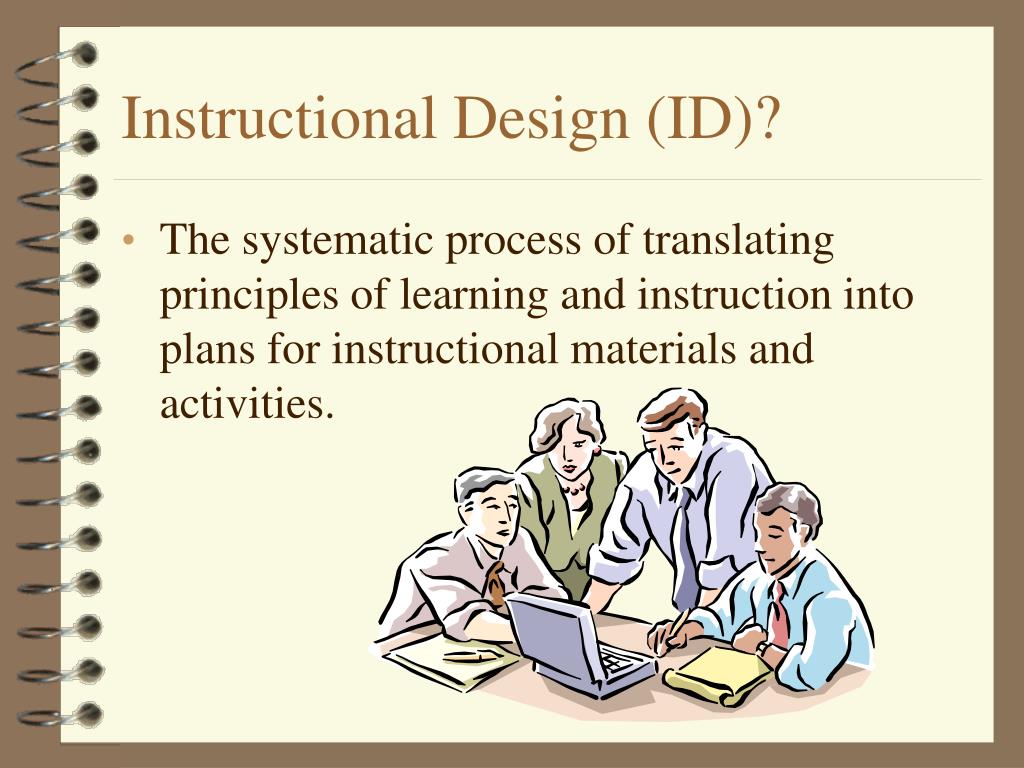 Instructional Design (ID)?

• The systematic process of translating principles of learning and instruction into plans for instructional materials and activities.